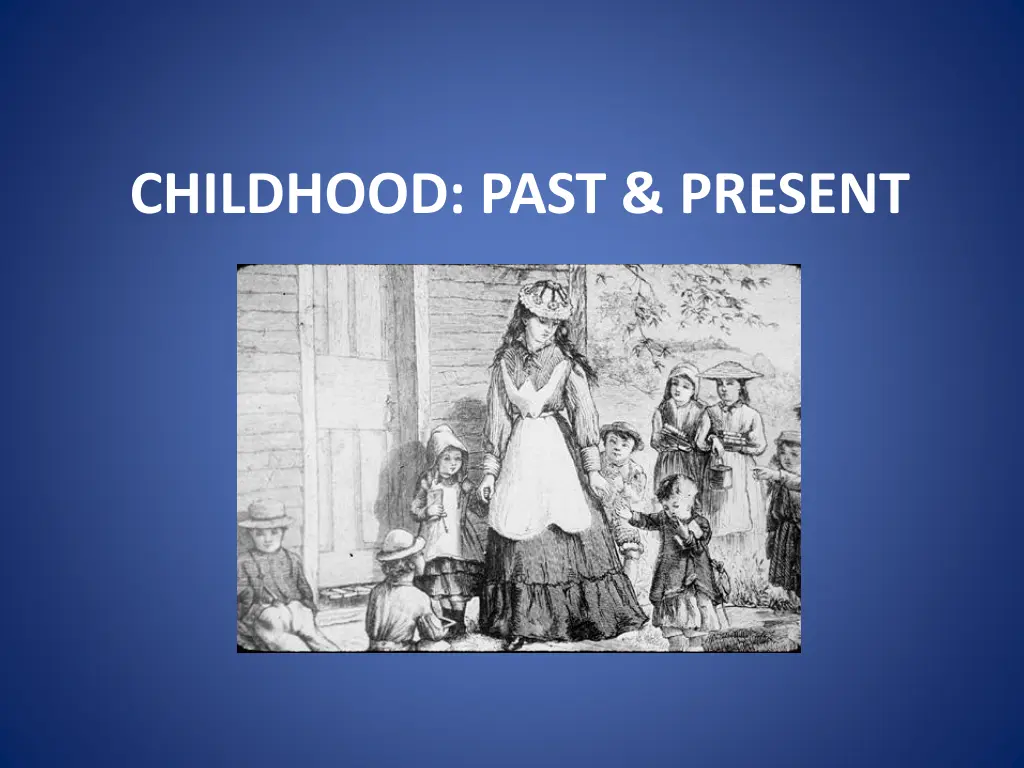 CHILDHOOD: PAST & PRESENT